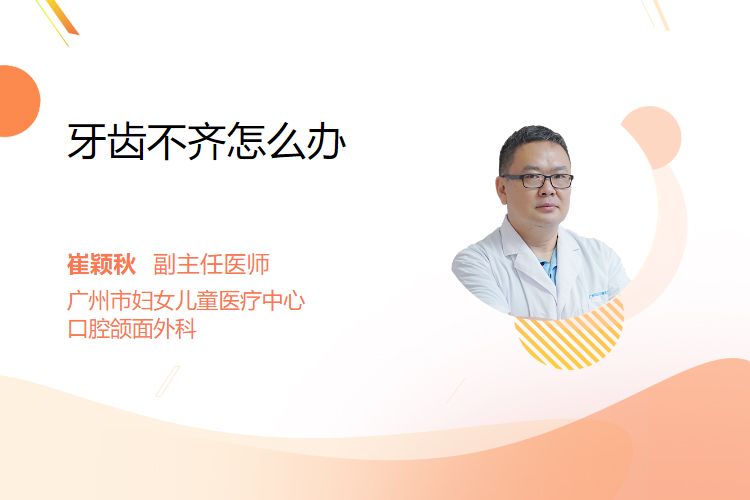 牙齿不齐怎么办

崔颖秋 副主任医师
广州市妇女儿童医疗中心
口腔颌面外科